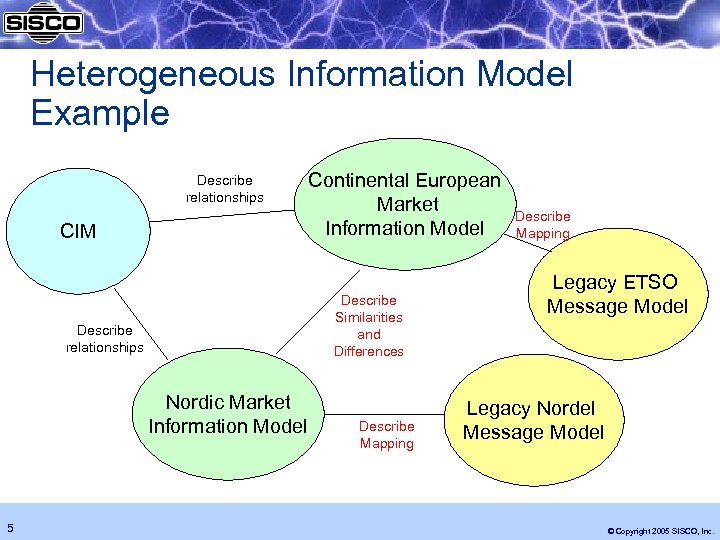 SISCO

Heterogeneous Information Model Example

CIM

Describe relationships

Continental European Market Information Model

Describe Mapping

Legacy ETSO Message Model

Describe Similarities and Differences

Describe relationships

Nordic Market Information Model

Describe Mapping

Legacy Nordel Message Model

5

© Copyright 2005 SISCO, Inc.